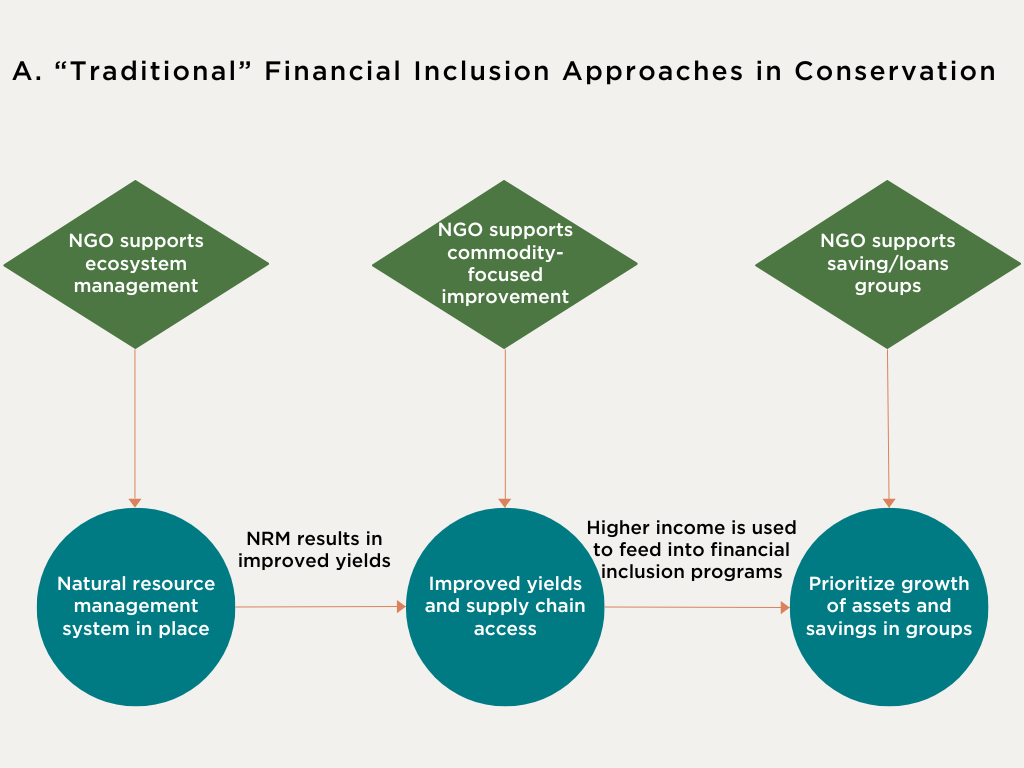 A. “Traditional” Financial Inclusion Approaches in Conservation

NGO supports ecosystem management

NGO supports commodity-focused improvement

NGO supports saving/loans groups

Natural resource management system in place

NRM results in improved yields

Improved yields and supply chain access

Higher income is used to feed into financial inclusion programs

Prioritize growth of assets and savings in groups